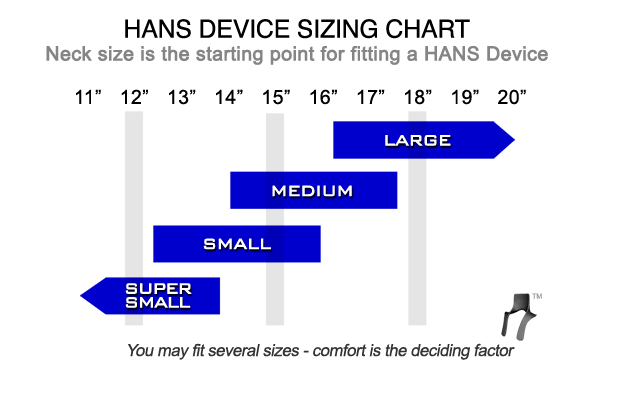 HANS DEVICE SIZING CHART
Neck size is the starting point for fitting a HANS Device

11” 12” 13” 14” 15” 16” 17” 18” 19” 20”

LARGE

MEDIUM

SMALL

SUPER SMALL

TM

You may fit several sizes - comfort is the deciding factor